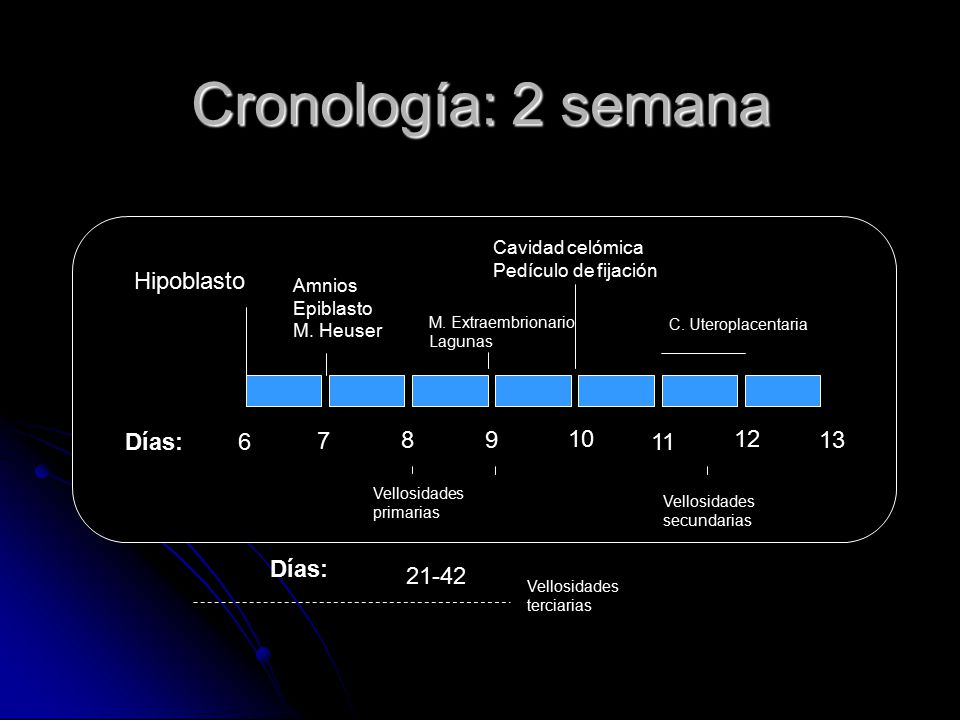 Cronología: 2 semana

Hipoblasto

Amnios
Epiblasto
M. Heuser

M. Extraembrionario
Lagunas

Cavidad celómica
Pedículo de fijación

C. Uteroplacentaria

Días: 6 7 8 9 10 11 12 13

Vellosidades primarias

Vellosidades secundarias

Días: 21-42

Vellosidades terciarias